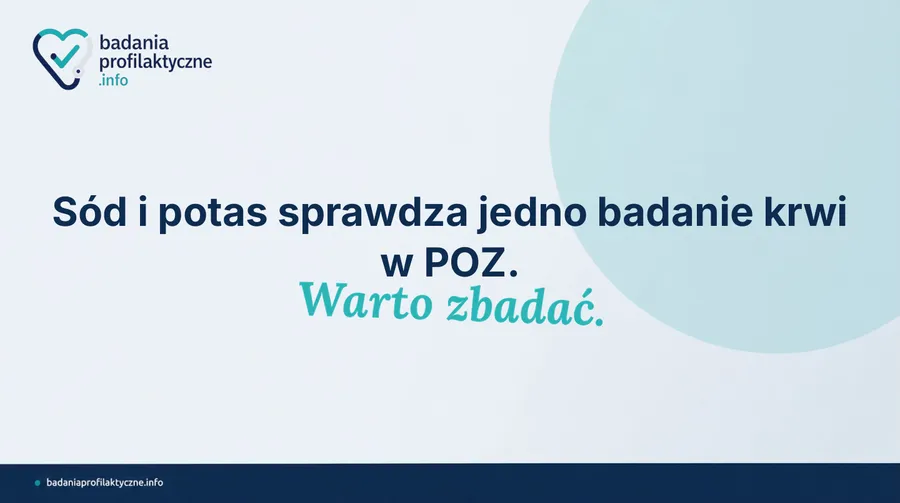 badania
profilaktyczne
.info

Sód i potas sprawdza jedno badanie krwi w POZ.

Warto zbadać.

badaniaprofilaktyczne.info